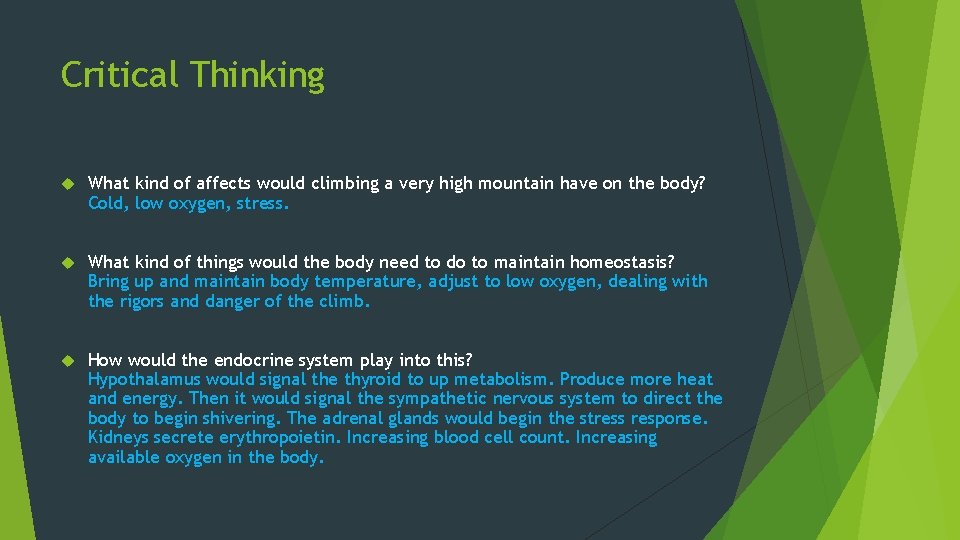 Critical Thinking

What kind of affects would climbing a very high mountain have on the body? Cold, low oxygen, stress.

What kind of things would the body need to do to maintain homeostasis? Bring up and maintain body temperature, adjust to low oxygen, dealing with the rigors and danger of the climb.

How would the endocrine system play into this? Hypothalamus would signal the thyroid to up metabolism. Produce more heat and energy. Then it would signal the sympathetic nervous system to direct the body to begin shivering. The adrenal glands would begin the stress response. Kidneys secrete erythropoietin. Increasing blood cell count. Increasing available oxygen in the body.